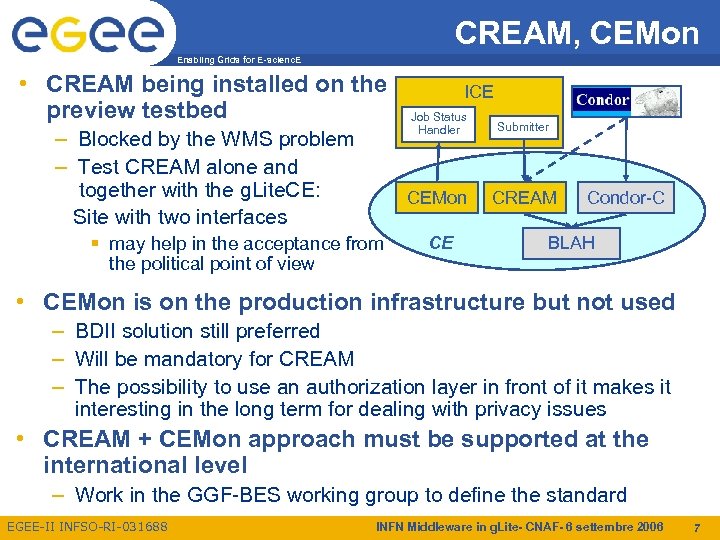 egee

Enabling Grids for E-sciencE

CREAM, CEMon

• CREAM being installed on the preview testbed
– Blocked by the WMS problem
– Test CREAM alone and together with the gLiteCE: Site with two interfaces
▪ may help in the acceptance from the political point of view

ICE
Job Status Handler
Submitter
Condor
CEMon
CREAM
Condor-C
CE
BLAH

• CEMon is on the production infrastructure but not used
– BDII solution still preferred
– Will be mandatory for CREAM
– The possibility to use an authorization layer in front of it makes it interesting in the long term for dealing with privacy issues
• CREAM + CEMon approach must be supported at the international level
– Work in the GGF-BES working group to define the standard

EGEE-II INFSO-RI-031688

INFN Middleware in gLite- CNAF- 6 settembre 2006

7